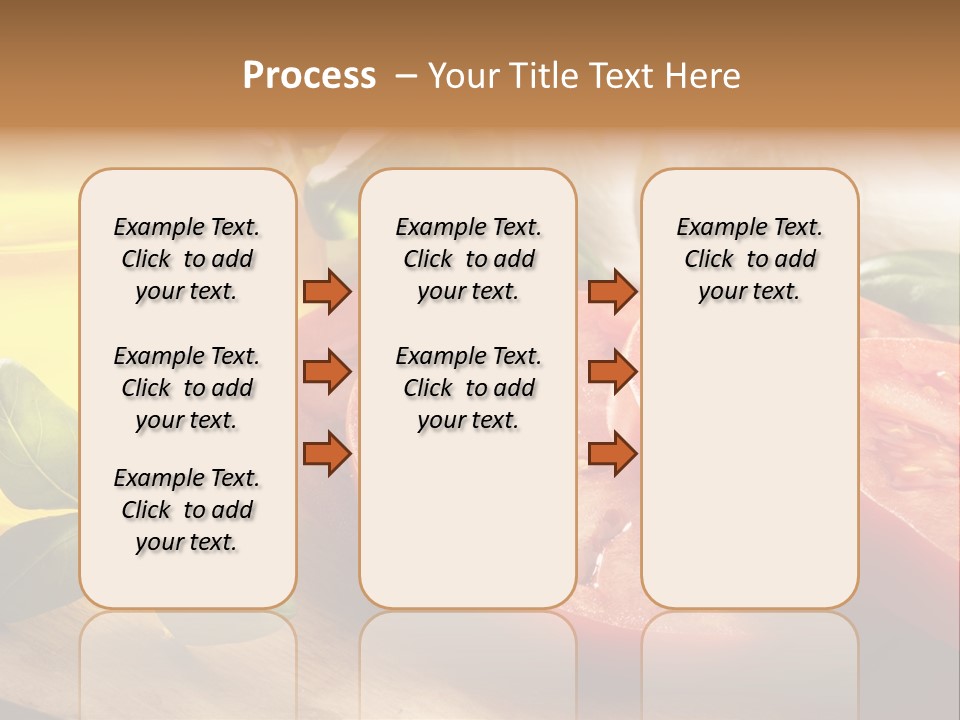 Process – Your Title Text Here

Example Text. Click to add your text.

Example Text. Click to add your text.

Example Text. Click to add your text.

Example Text. Click to add your text.

Example Text. Click to add your text.

Example Text. Click to add your text.